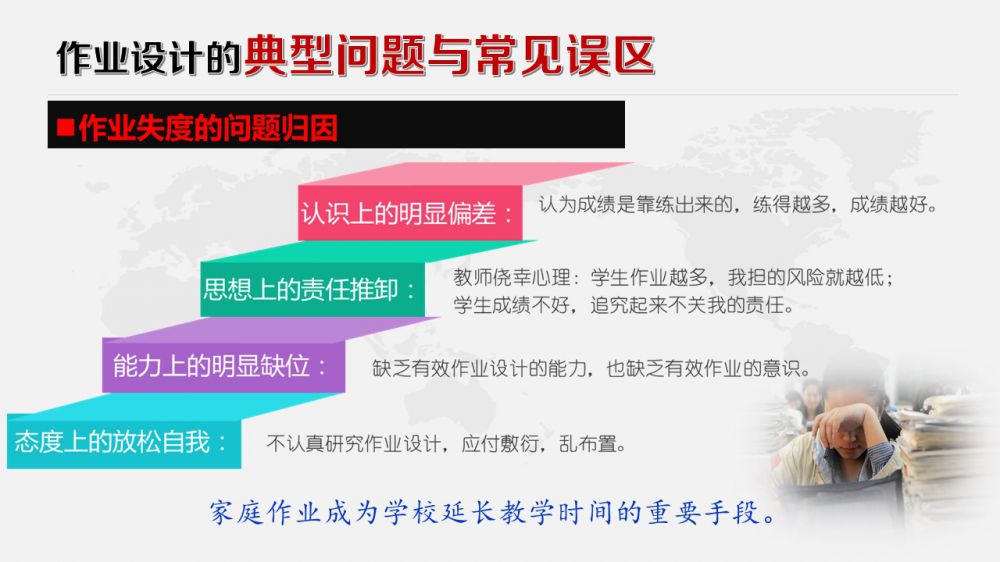 作业设计的典型问题与常见误区

■作业失度的问题归因

认识上的明显偏差： 认为成绩是靠练出来的，练得越多，成绩越好。

思想上的责任推卸： 教师侥幸心理：学生作业越多，我担的风险就越低；学生成绩不好，追究起来不关我的责任。

能力上的明显缺位： 缺乏有效作业设计的能力，也缺乏有效作业的意识。

态度上的放松自我： 不认真研究作业设计，应付敷衍，乱布置。

家庭作业成为学校延长教学时间的重要手段。